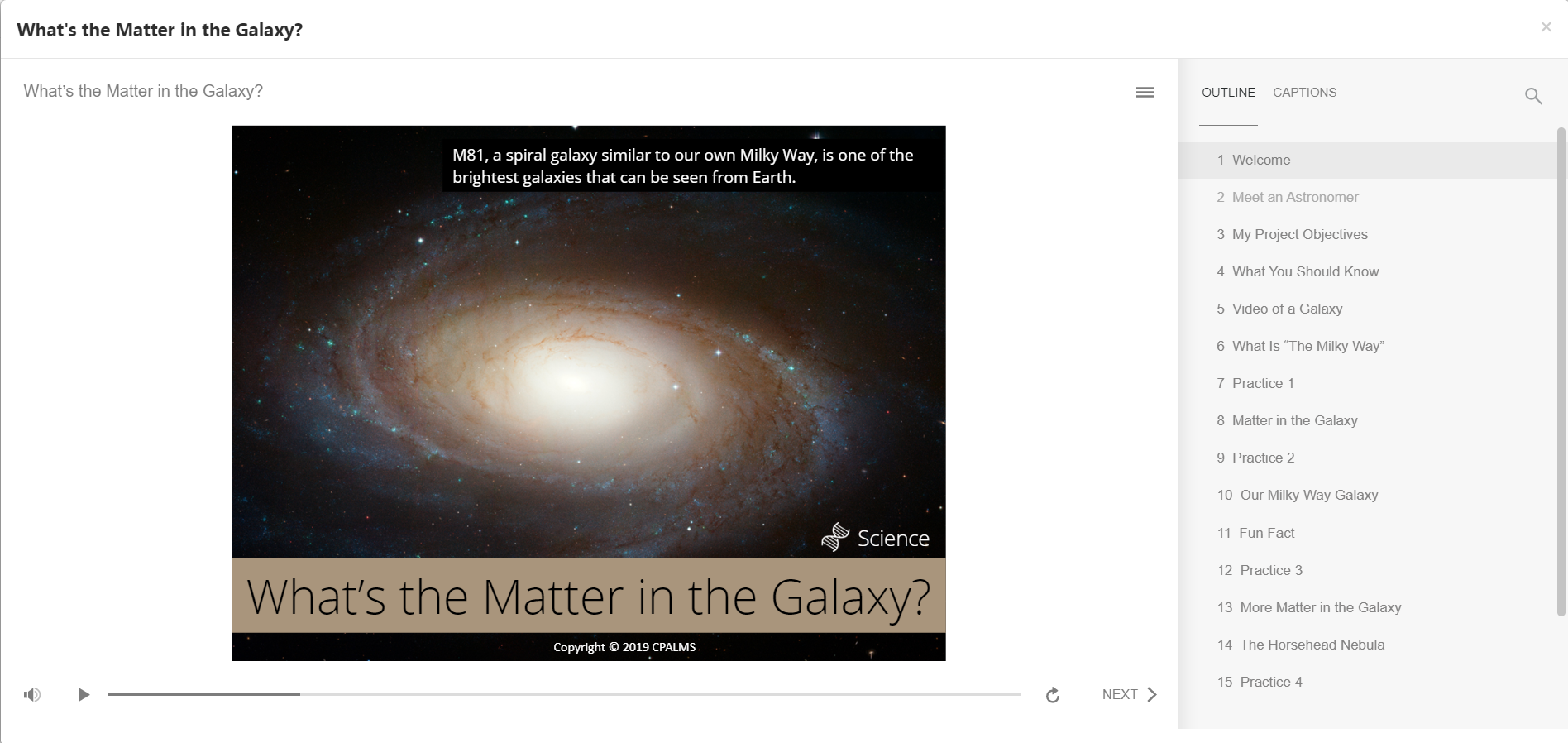 What's the Matter in the Galaxy?

×

What's the Matter in the Galaxy?

M81, a spiral galaxy similar to our own Milky Way, is one of the brightest galaxies that can be seen from Earth.

Science

What's the Matter in the Galaxy?

Copyright © 2019 CPALMS

NEXT

OUTLINE CAPTIONS

1 Welcome
2 Meet an Astronomer
3 My Project Objectives
4 What You Should Know
5 Video of a Galaxy
6 What Is "The Milky Way"
7 Practice 1
8 Matter in the Galaxy
9 Practice 2
10 Our Milky Way Galaxy
11 Fun Fact
12 Practice 3
13 More Matter in the Galaxy
14 The Horsehead Nebula
15 Practice 4